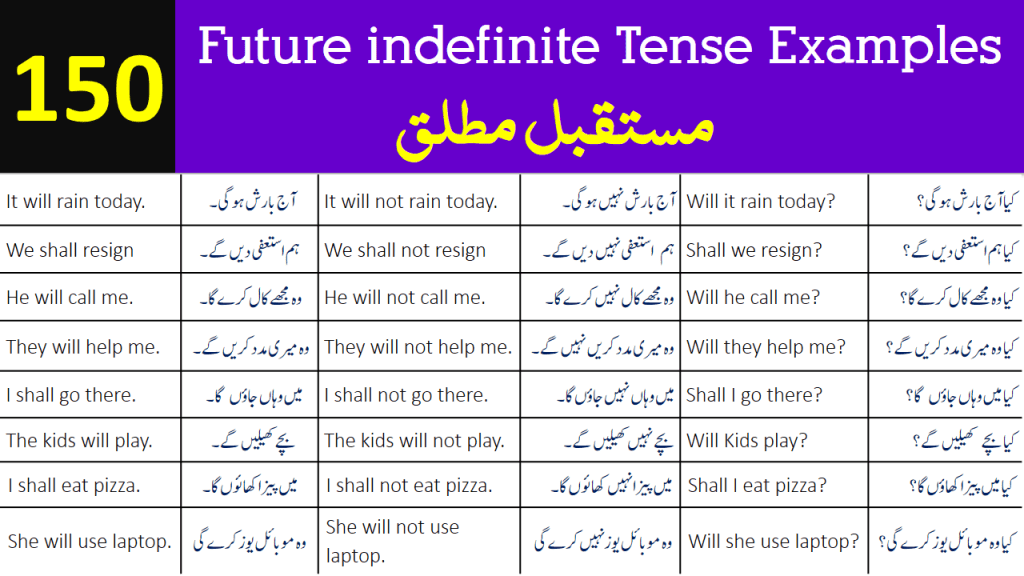 150

Future indefinite Tense Examples

مستقبل مطلق

| | | | | | |
|---|---|---|---|---|---|
| It will rain today. | آج بارش ہو گی۔ | It will not rain today. | آج بارش نہیں ہو گی۔ | Will it rain today? | کیا آج بارش ہو گی؟ |
| We shall resign | ہم استعفی دیں گے۔ | We shall not resign | ہم استعفی نہیں دیں گے۔ | Shall we resign? | کیا ہم استعفی دیں گے؟ |
| He will call me. | وہ مجھے کال کرے گا۔ | He will not call me. | وہ مجھے کال نہیں کرے گا۔ | Will he call me? | کیا وہ مجھے کال کرے گا؟ |
| They will help me. | وہ میری مدد کریں گے۔ | They will not help me. | وہ میری مدد کریں نہیں گے۔ | Will they help me? | کیا وہ میری مدد کریں گے؟ |
| I shall go there. | میں وہاں جاؤں گا۔ | I shall not go there. | میں وہاں نہیں جاؤں گا۔ | Shall I go there? | کیا میں وہاں جاؤں گا؟ |
| The kids will play. | بچے کھیلیں گے۔ | The kids will not play. | بچے نہیں کھیلیں گے۔ | Will Kids play? | کیا بچے کھیلیں گے؟ |
| I shall eat pizza. | میں پیزا کھاؤں گا۔ | I shall not eat pizza. | میں پیزا نہیں کھاؤں گا۔ | Shall I eat pizza? | کیا میں پیزا کھاؤں گا؟ |
| She will use laptop. | وہ موبائل یوز کرے گی | She will not use laptop. | وہ موبائل یوز نہیں کرے گی | Will she use laptop? | کیا وہ موبائل یوز کرے گی؟ |